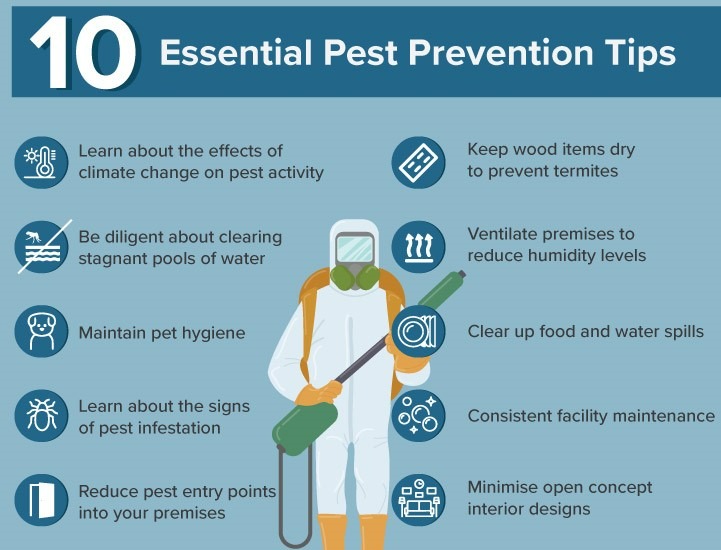 10 Essential Pest Prevention Tips

Learn about the effects of climate change on pest activity

Be diligent about clearing stagnant pools of water

Maintain pet hygiene

Learn about the signs of pest infestation

Reduce pest entry points into your premises

Keep wood items dry to prevent termites

Ventilate premises to reduce humidity levels

Clear up food and water spills

Consistent facility maintenance

Minimise open concept interior designs